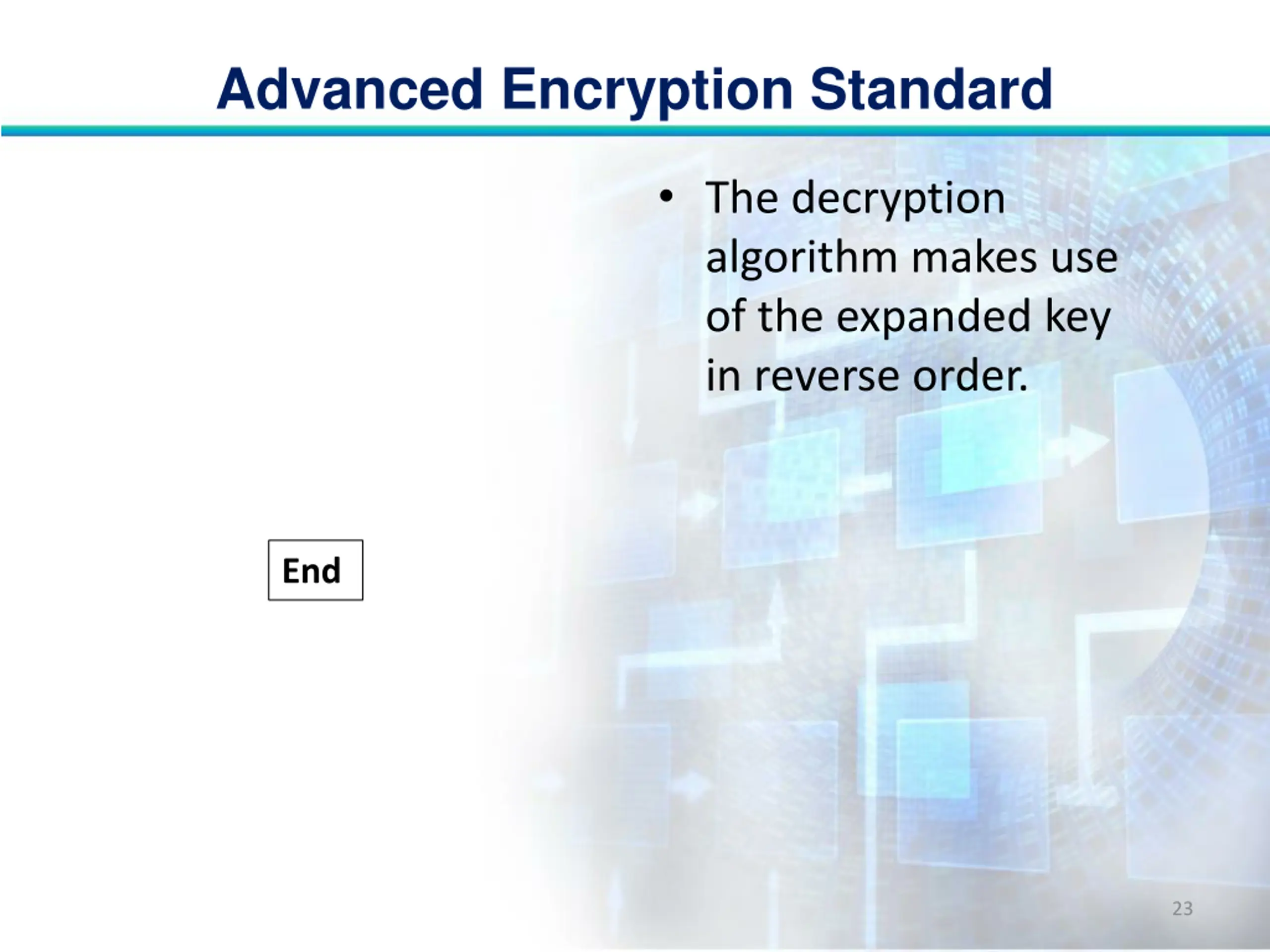 Advanced Encryption Standard

• The decryption algorithm makes use of the expanded key in reverse order.

End

23